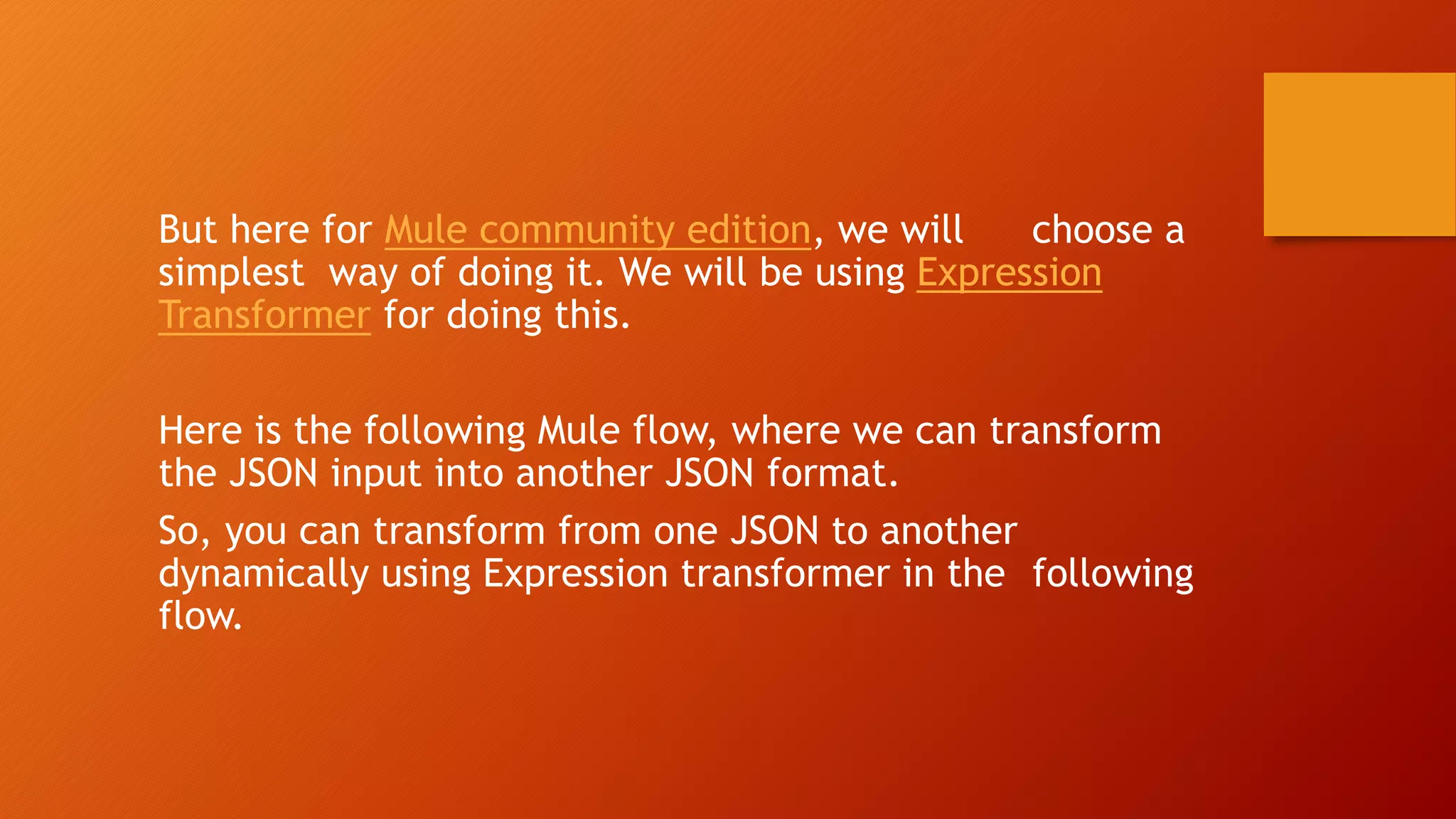 But here for Mule community edition, we will choose a simplest way of doing it. We will be using Expression Transformer for doing this.

Here is the following Mule flow, where we can transform the JSON input into another JSON format.

So, you can transform from one JSON to another dynamically using Expression transformer in the following flow.